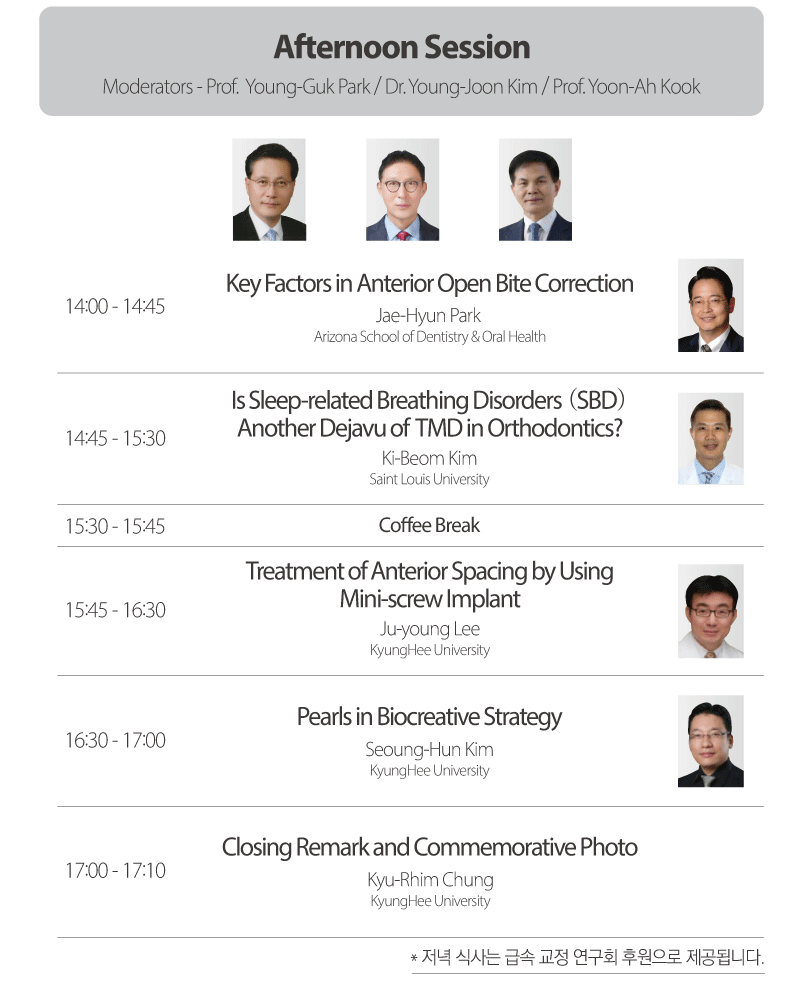 Afternoon Session

Moderators - Prof. Young-Guk Park / Dr. Young-Joon Kim / Prof. Yoon-Ah Kook

14:00 - 14:45

Key Factors in Anterior Open Bite Correction

Jae-Hyun Park

Arizona School of Dentistry & Oral Health

14:45 - 15:30

Is Sleep-related Breathing Disorders (SBD) Another Dejavu of TMD in Orthodontics?

Ki-Beom Kim

Saint Louis University

15:30 - 15:45

Coffee Break

15:45 - 16:30

Treatment of Anterior Spacing by Using Mini-screw Implant

Ju-young Lee

KyungHee University

16:30 - 17:00

Pearls in Biocreative Strategy

Seoung-Hun Kim

KyungHee University

17:00 - 17:10

Closing Remark and Commemorative Photo

Kyu-Rhim Chung

KyungHee University

* 저녁 식사는 급속 교정 연구회 후원으로 제공됩니다.